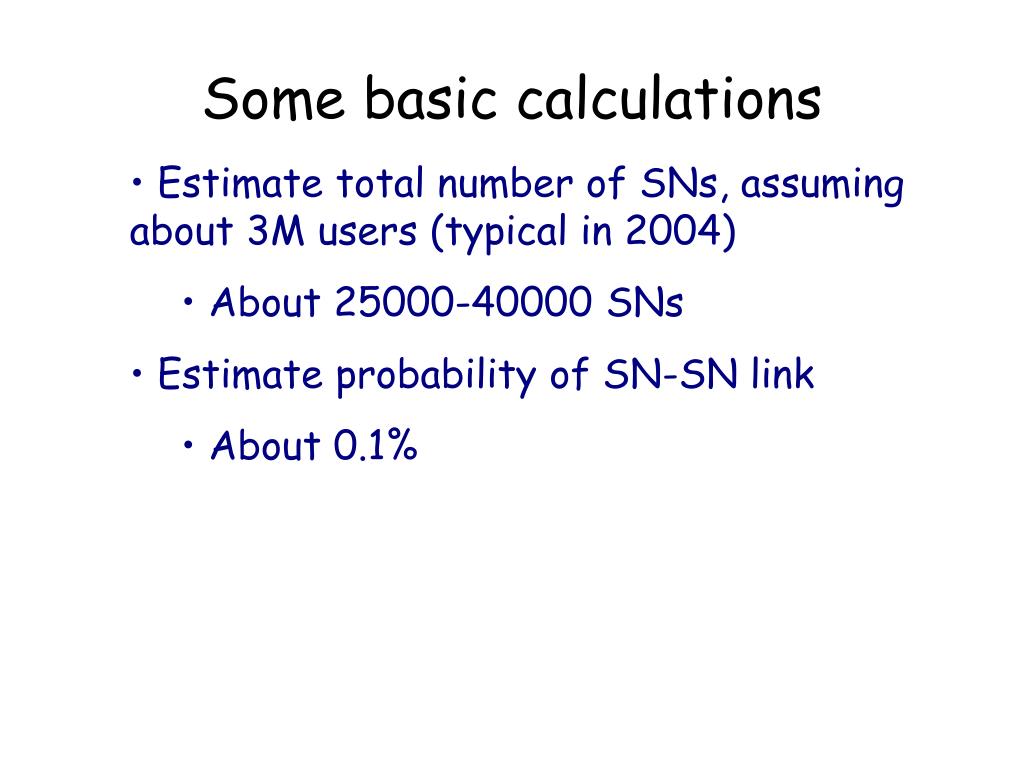 Some basic calculations

• Estimate total number of SNs, assuming about 3M users (typical in 2004)

• About 25000-40000 SNs

• Estimate probability of SN-SN link

• About 0.1%